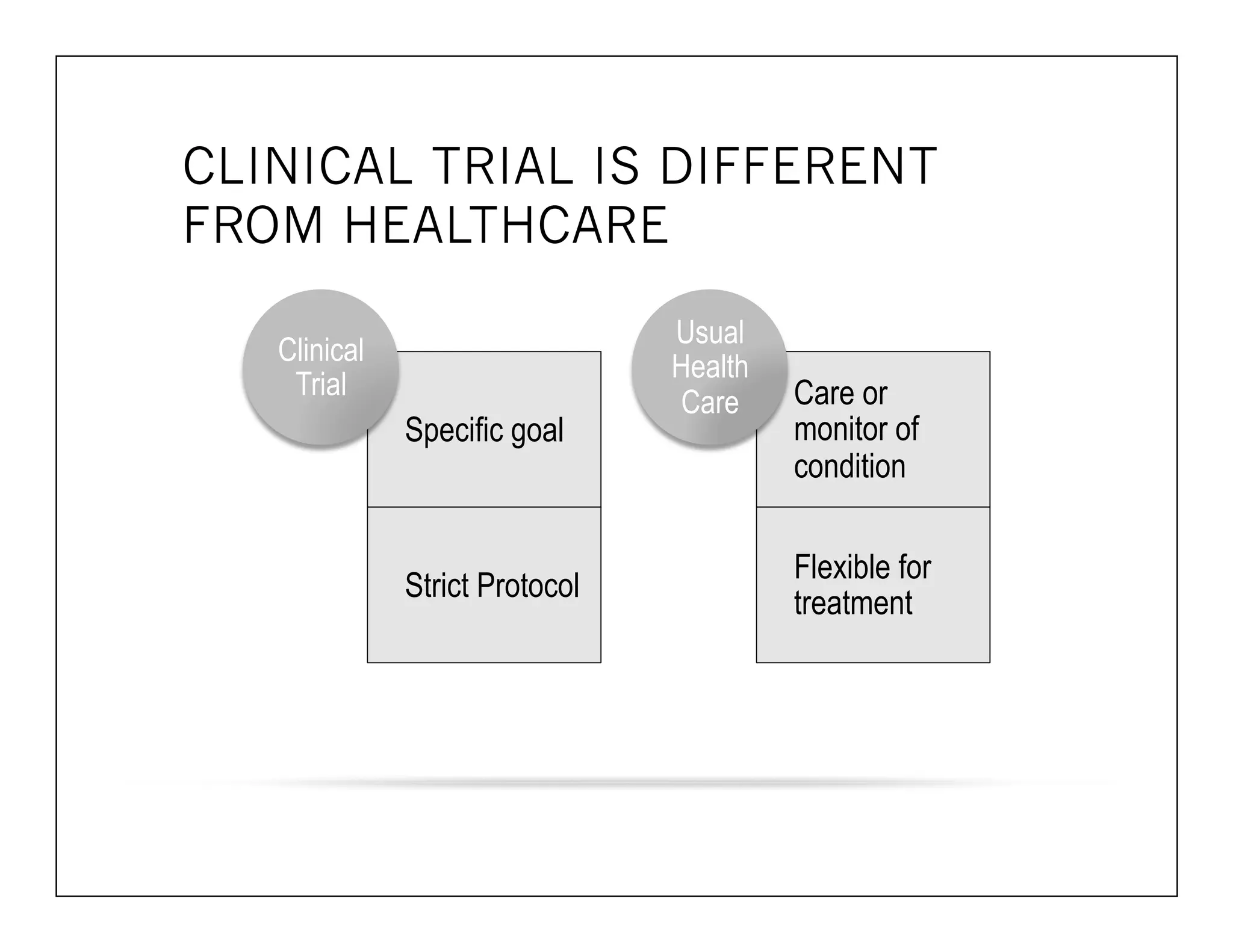 CLINICAL TRIAL IS DIFFERENT FROM HEALTHCARE

Clinical Trial

Specific goal

Strict Protocol

Usual Health Care

Care or monitor of condition

Flexible for treatment